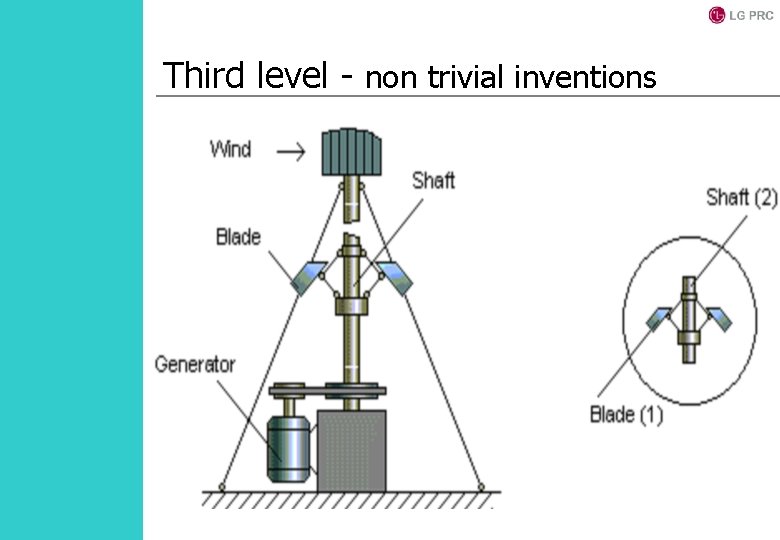 LG PRC

Third level - non trivial inventions

Wind

Shaft

Blade

Generator

Shaft (2)

Blade (1)